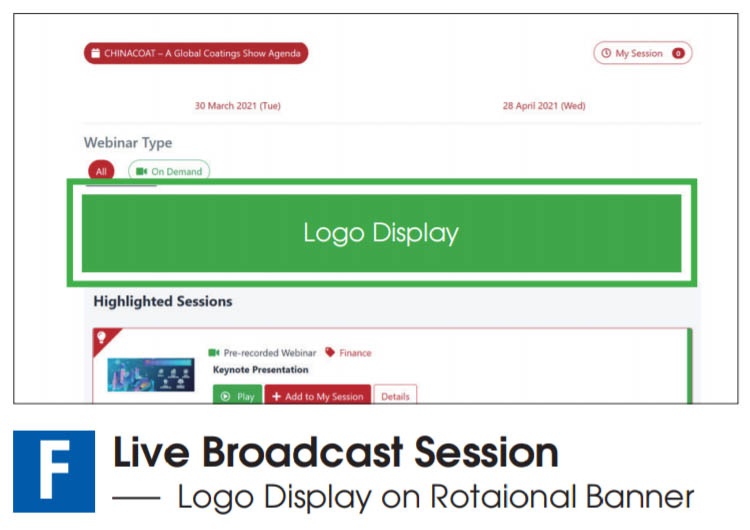 CHINACOAT – A Global Coatings Show Agenda

My Session 0

30 March 2021 (Tue)

28 April 2021 (Wed)

Webinar Type

All

On Demand

Logo Display

Highlighted Sessions

Pre-recorded Webinar

Finance

Keynote Presentation

Play

+ Add to My Session

Details

F

Live Broadcast Session

— Logo Display on Rotaional Banner